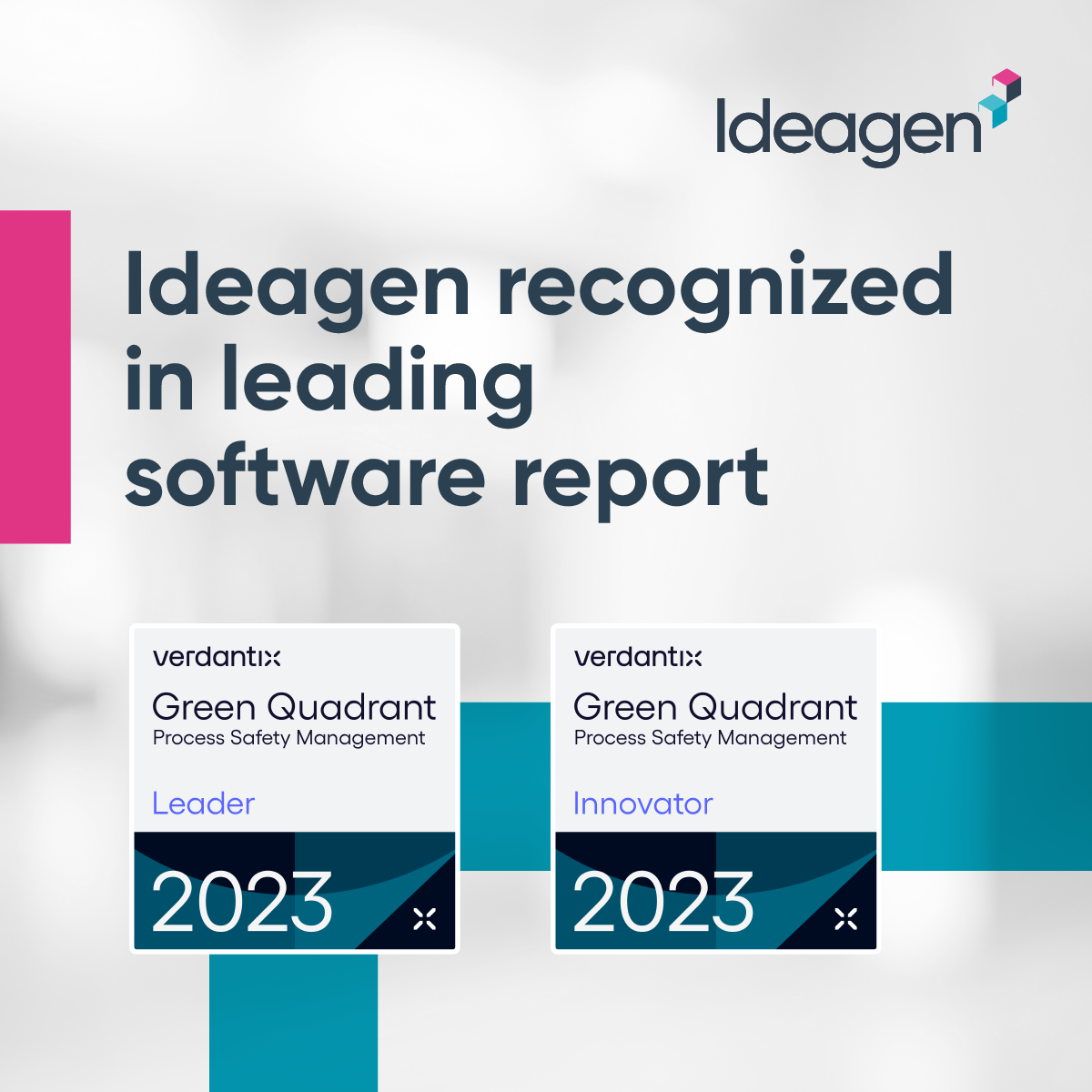 Ideagen

Ideagen recognized in leading software report

verdantix
Green Quadrant
Process Safety Management
Leader
2023

verdantix
Green Quadrant
Process Safety Management
Innovator
2023